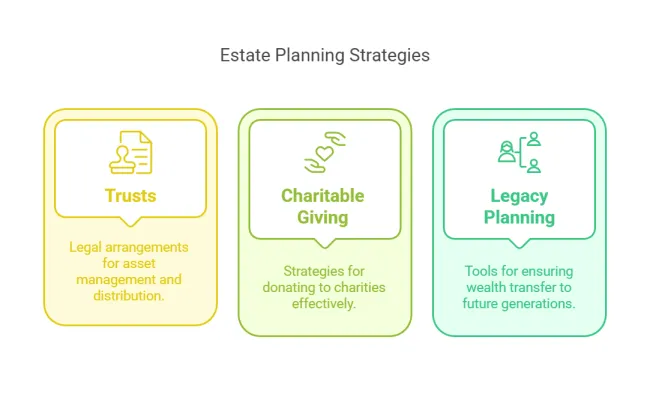 Estate Planning Strategies

Trusts

Legal arrangements for asset management and distribution.

Charitable Giving

Strategies for donating to charities effectively.

Legacy Planning

Tools for ensuring wealth transfer to future generations.